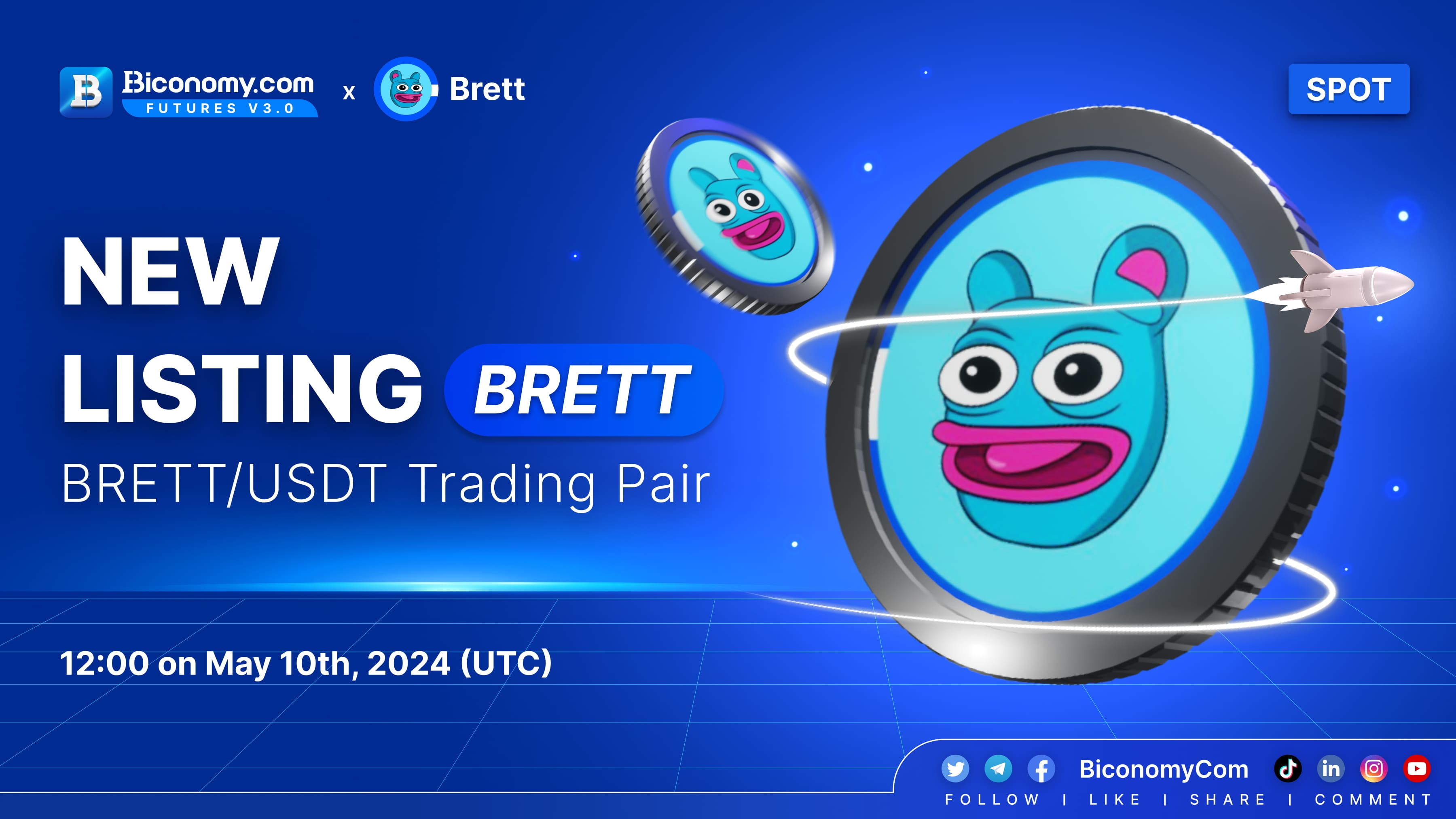 Biconomy.com
FUTURES V3.0
x
Brett

SPOT

NEW
LISTING BRETT
BRETT/USDT Trading Pair

12:00 on May 10th, 2024 (UTC)

BiconomyCom
FOLLOW | LIKE | SHARE | COMMENT